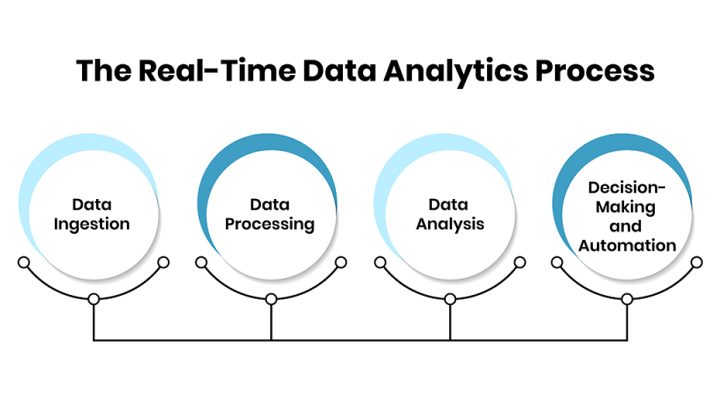 The Real-Time Data Analytics Process

Data Ingestion

Data Processing

Data Analysis

Decision-Making and Automation